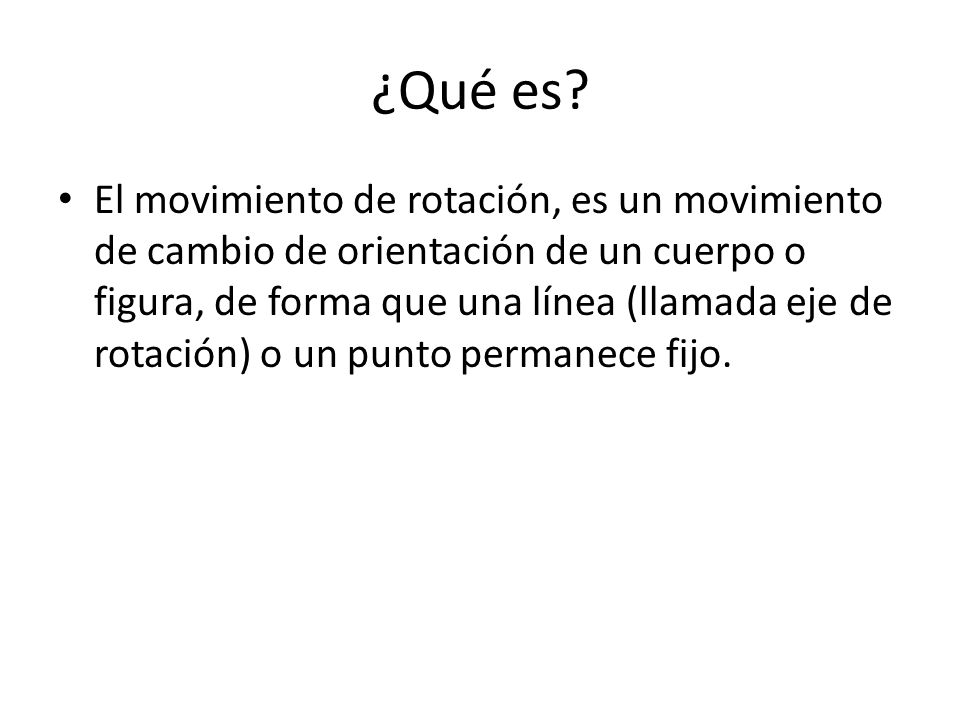 ¿Qué es?

• El movimiento de rotación, es un movimiento de cambio de orientación de un cuerpo o figura, de forma que una línea (llamada eje de rotación) o un punto permanece fijo.